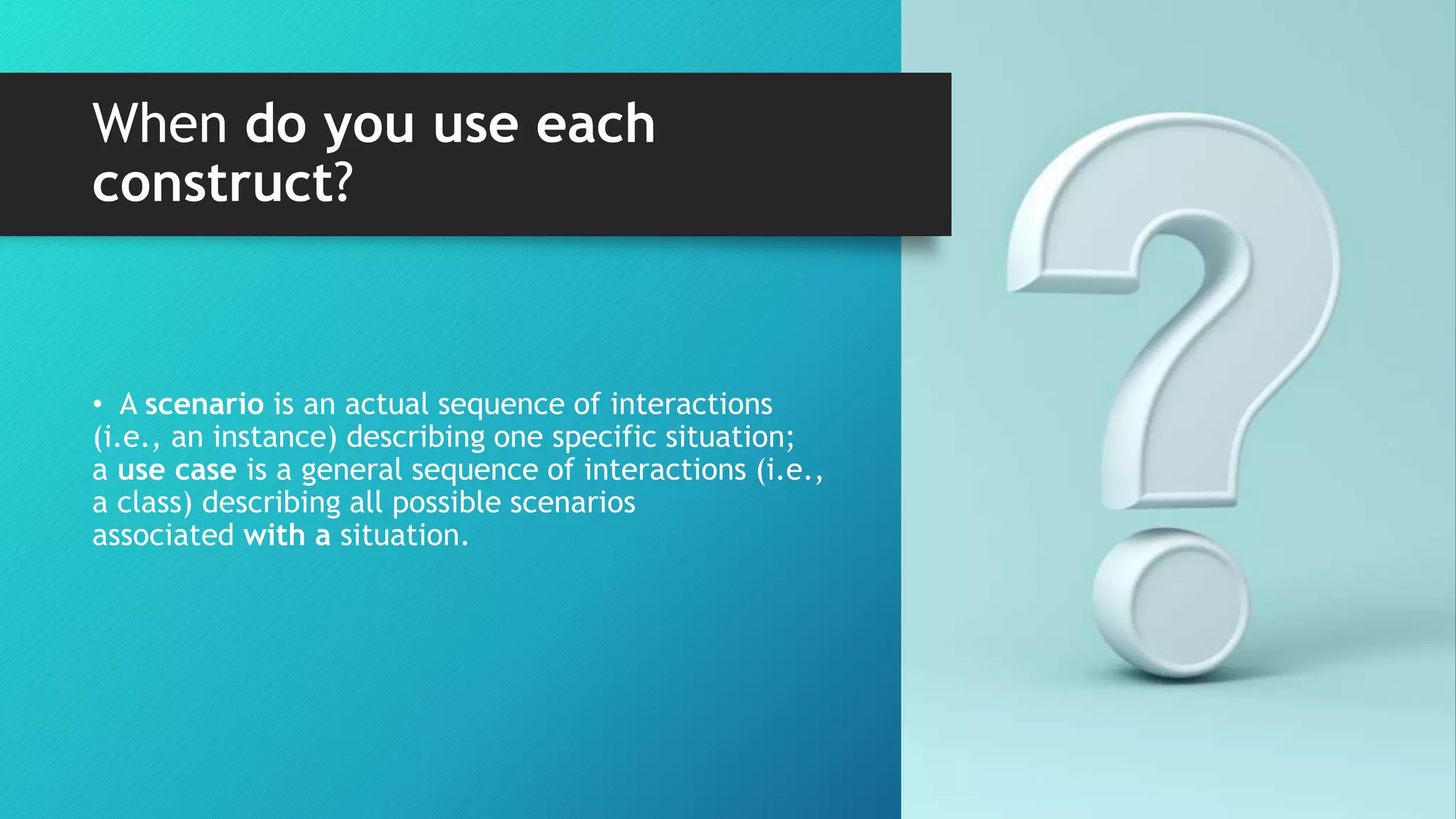 When do you use each construct?

• A scenario is an actual sequence of interactions (i.e., an instance) describing one specific situation; a use case is a general sequence of interactions (i.e., a class) describing all possible scenarios associated with a situation.